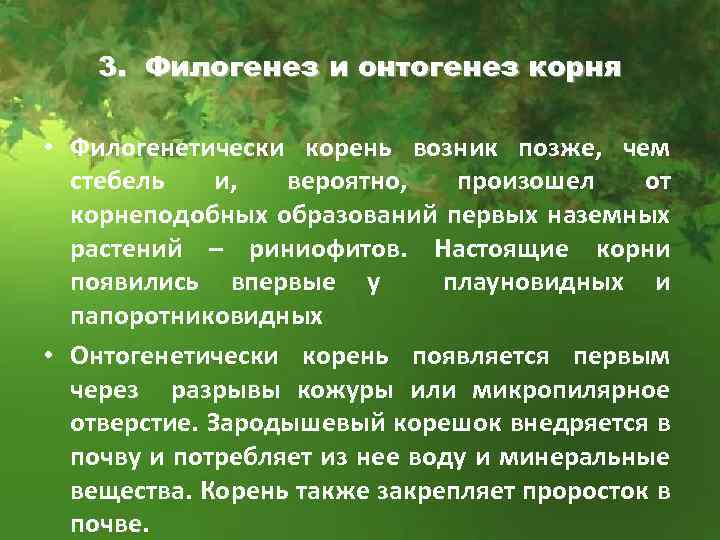 3. Филогенез и онтогенез корня

• Филогенетически корень возник позже, чем стебель и, вероятно, произошел от корнеподобных образований первых наземных растений – риниофитов. Настоящие корни появились впервые у плауновидных и папоротниковидных

• Онтогенетически корень появляется первым через разрывы кожуры или микропилярное отверстие. Зародышевый корешок внедряется в почву и потребляет из нее воду и минеральные вещества. Корень также закрепляет проросток в почве.